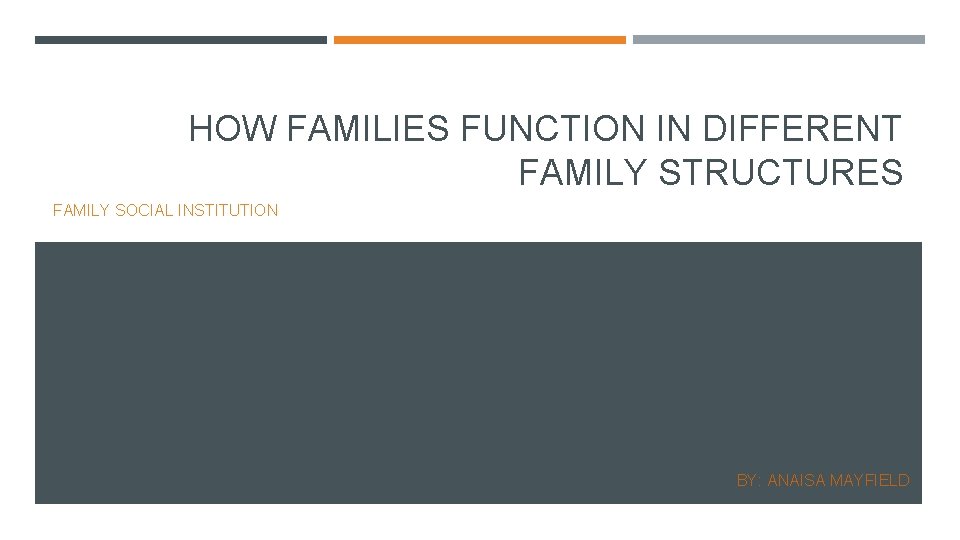 HOW FAMILIES FUNCTION IN DIFFERENT FAMILY STRUCTURES

FAMILY SOCIAL INSTITUTION

BY: ANAISA MAYFIELD